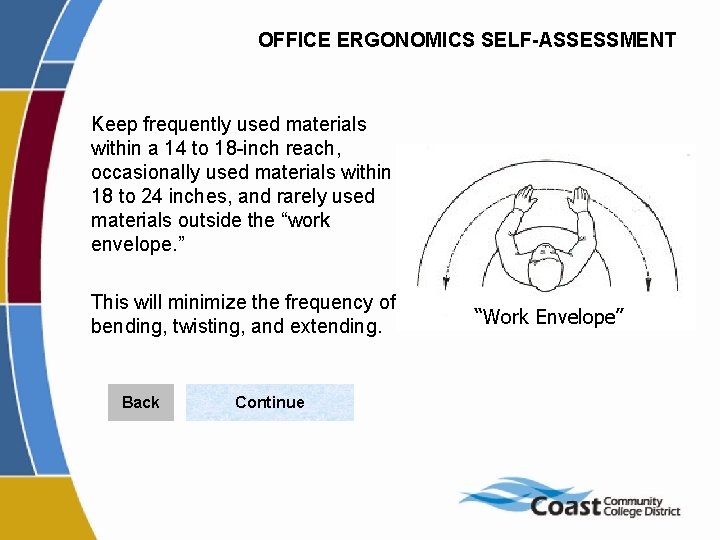 OFFICE ERGONOMICS SELF-ASSESSMENT

Keep frequently used materials within a 14 to 18-inch reach, occasionally used materials within 18 to 24 inches, and rarely used materials outside the “work envelope.”

This will minimize the frequency of bending, twisting, and extending.

“Work Envelope”

Back

Continue

Coast Community College District